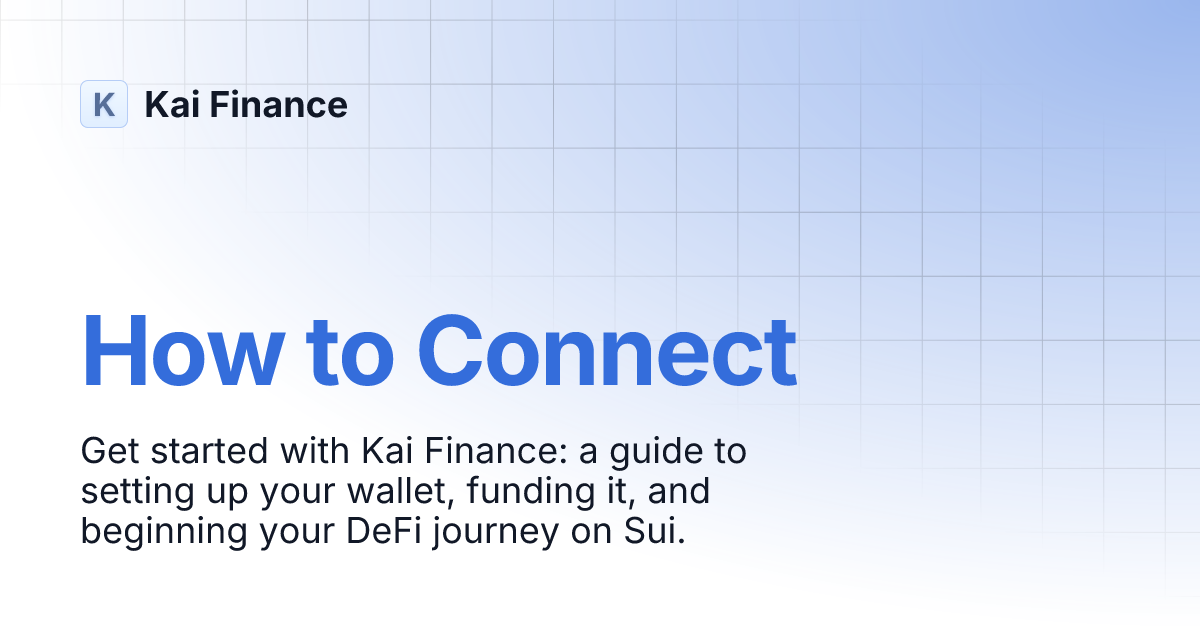 K Kai Finance

How to Connect

Get started with Kai Finance: a guide to setting up your wallet, funding it, and beginning your DeFi journey on Sui.